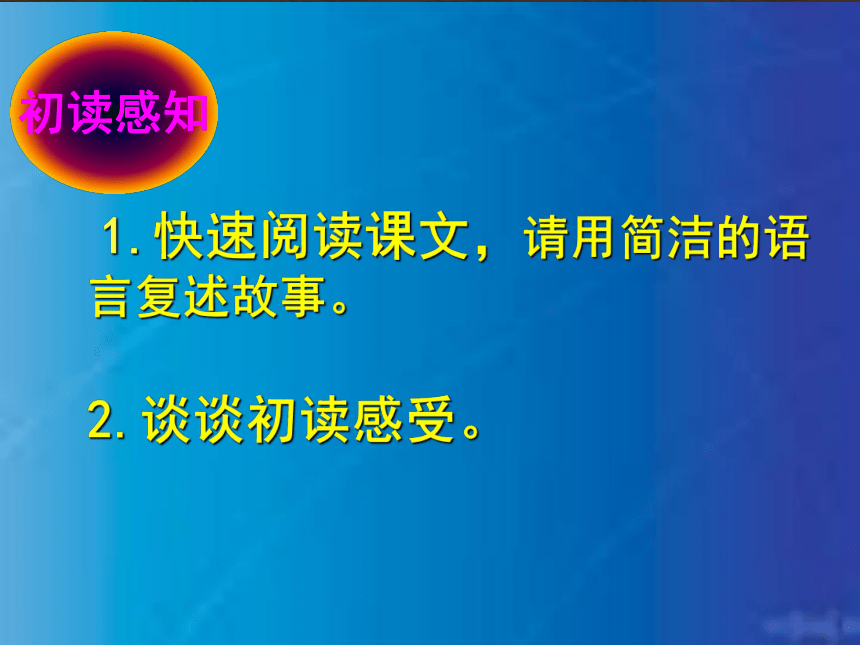 初读感知

1. 快速阅读课文，请用简洁的语言复述故事。

2. 谈谈初读感受。